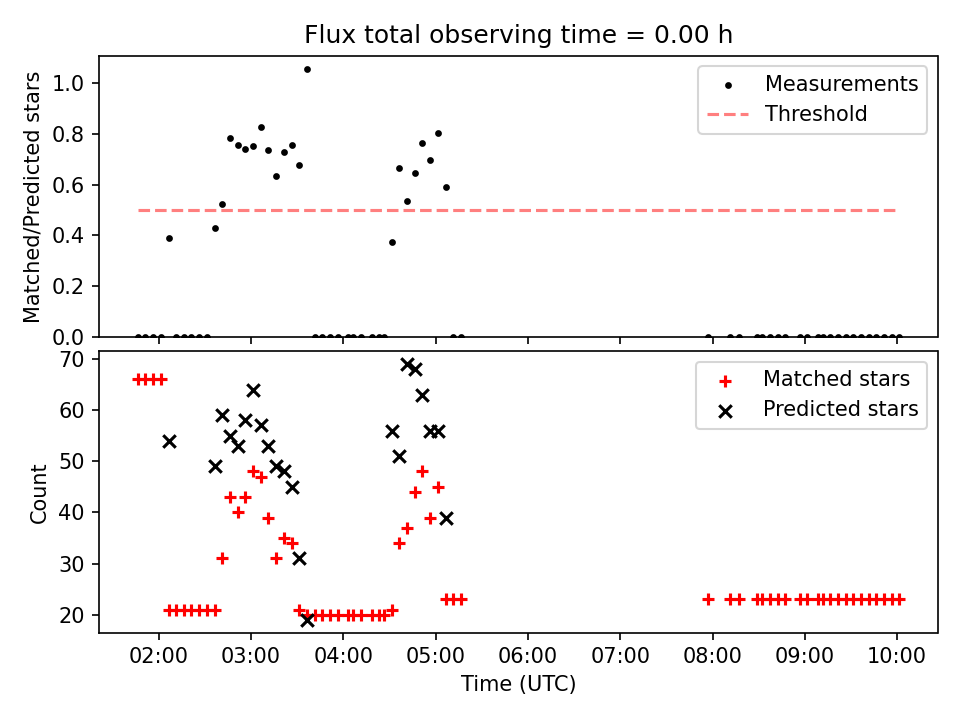 Flux total observing time = 0.00 h

Matched/Predicted stars
1.0
0.8
0.6
0.4
0.2
0.0

Measurements
Threshold

Count
70
60
50
40
30
20

Matched stars
Predicted stars

02:00 03:00 04:00 05:00 06:00 07:00 08:00 09:00 10:00
Time (UTC)